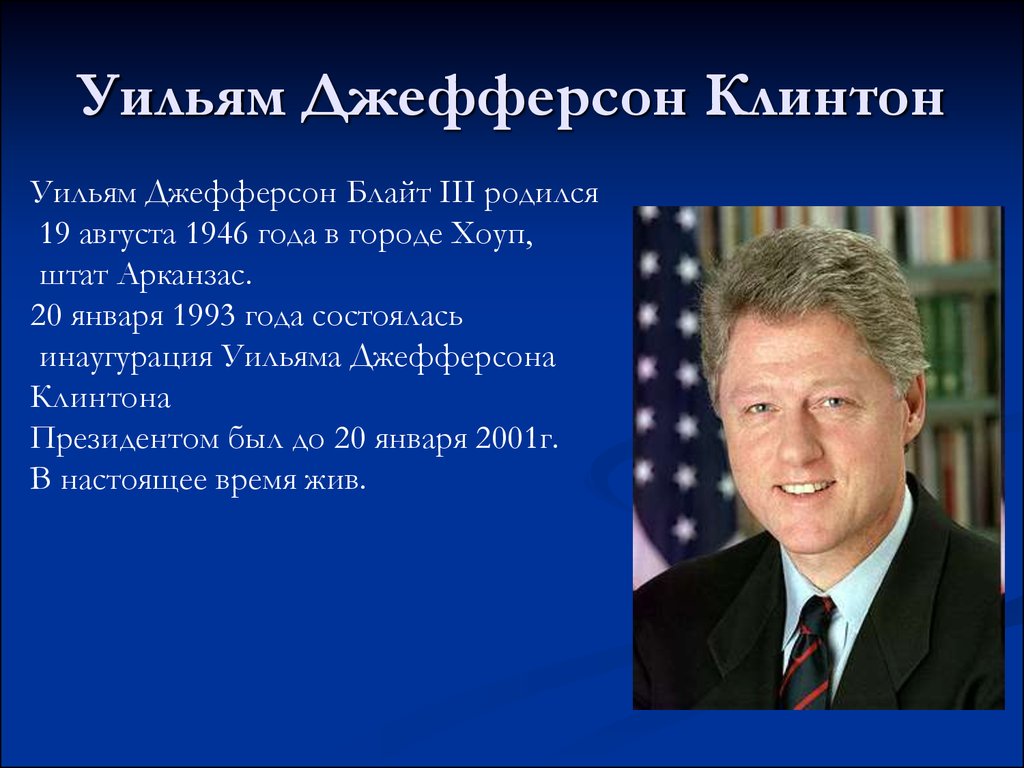 Уильям Джефферсон Клинтон

Уильям Джефферсон Блайт III родился 19 августа 1946 года в городе Хоуп, штат Арканзас.
20 января 1993 года состоялась инаугурация Уильяма Джефферсона Клинтона
Президентом был до 20 января 2001г.
В настоящее время жив.